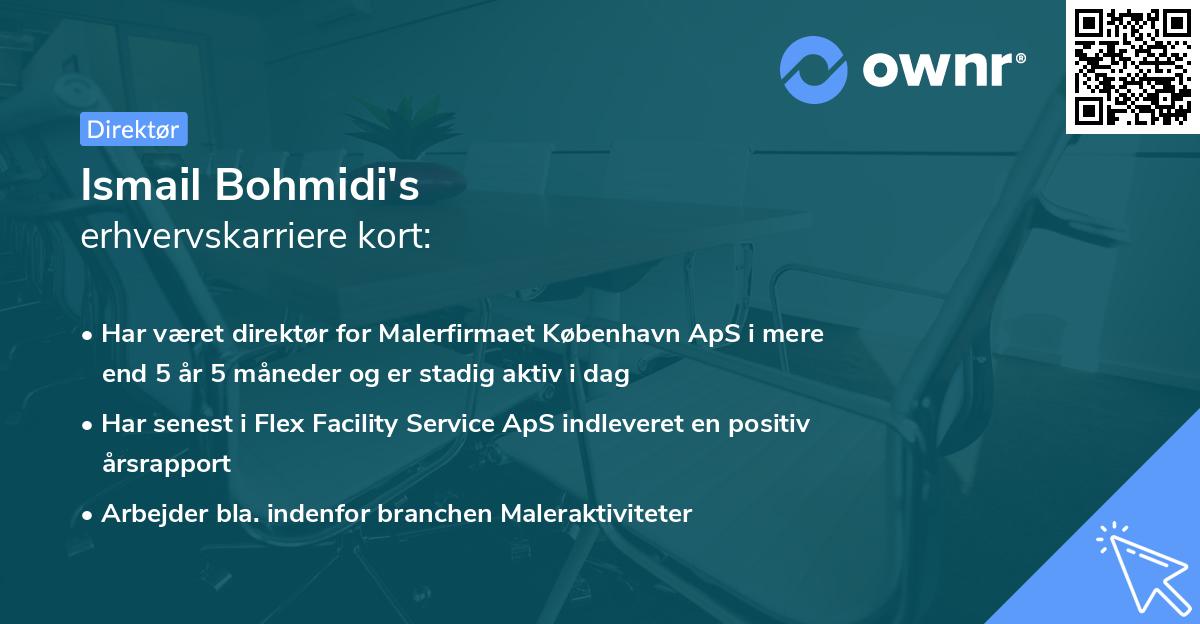 ownr®

Direktør

Ismail Bohmidi's
erhvervskarriere kort:

• Har været direktør for Malerfirmaet København ApS i mere end 5 år 5 måneder og er stadig aktiv i dag

• Har senest i Flex Facility Service ApS indleveret en positiv årsrapport

• Arbejder bla. indenfor branchen Maleraktiviteter